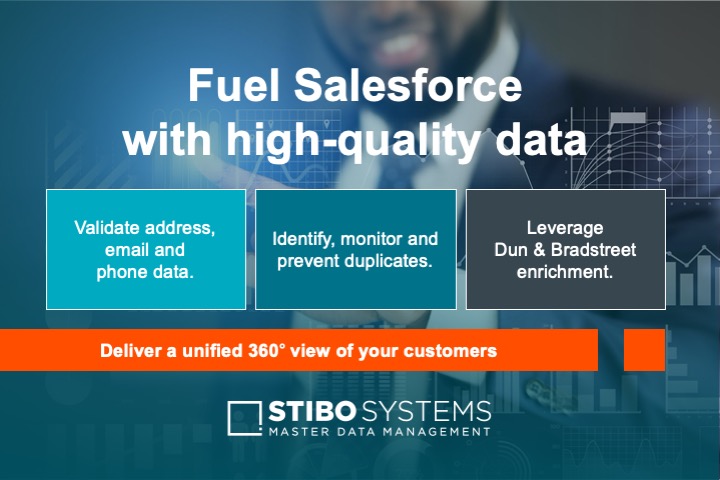 Fuel Salesforce with high-quality data

Validate address, email and phone data.

Identify, monitor and prevent duplicates.

Leverage Dun & Bradstreet enrichment.

Deliver a unified 360° view of your customers

STIBO SYSTEMS
MASTER DATA MANAGEMENT